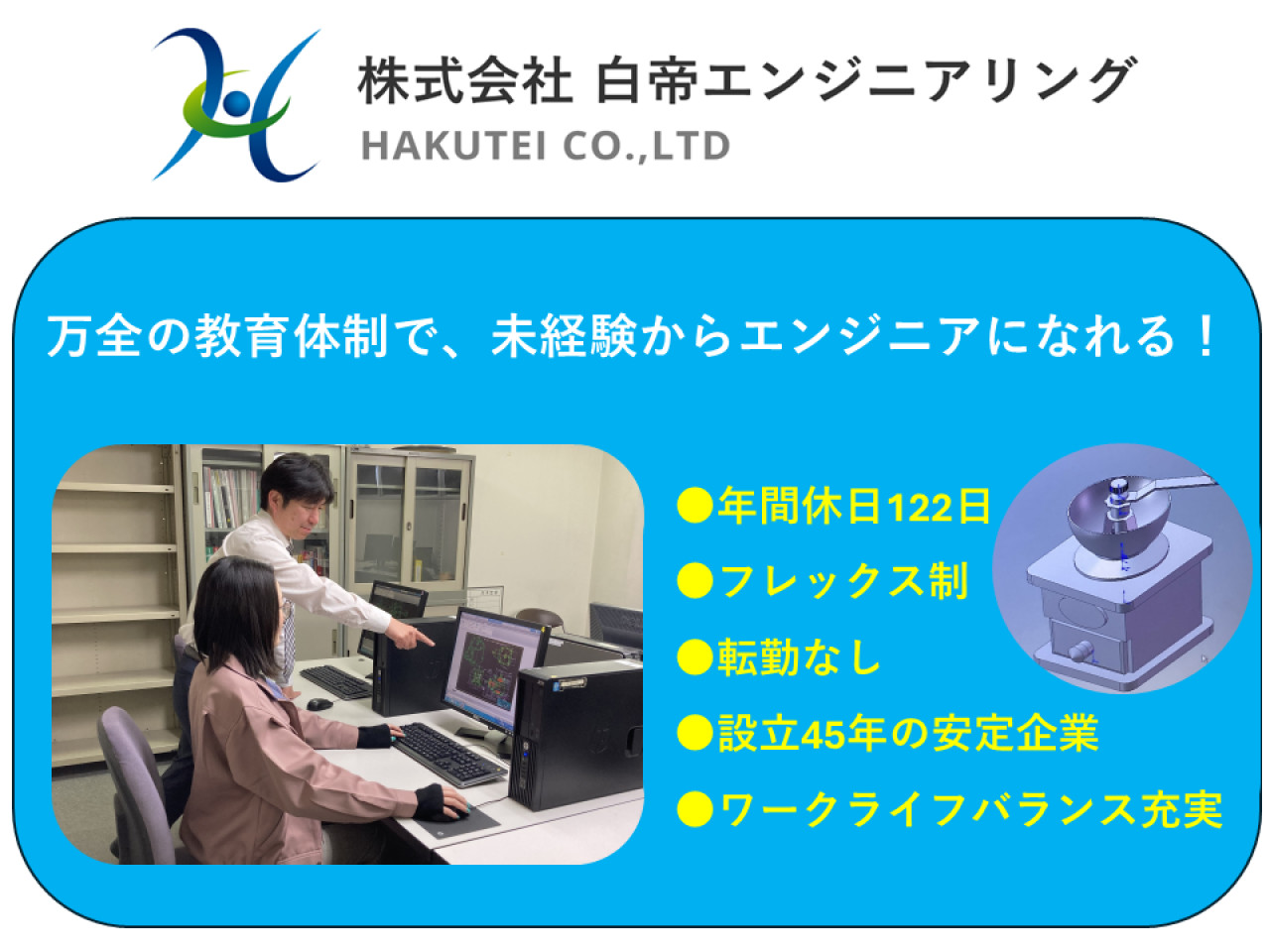 株式会社 白帝エンジニアリング
HAKUTEI CO.,LTD

万全の教育体制で、未経験からエンジニアになれる！

●年間休日122日
●フレックス制
●転勤なし
●設立45年の安定企業
●ワークライフバランス充実